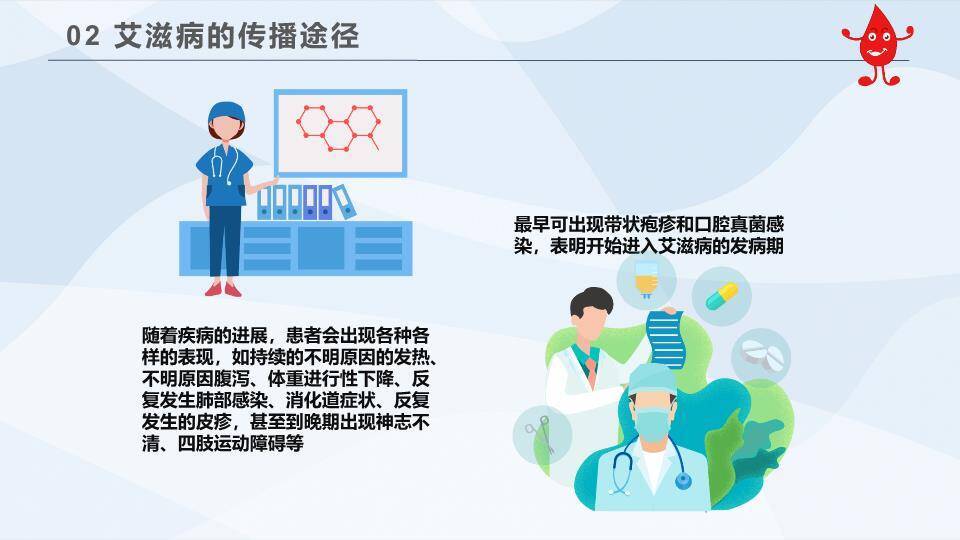 02 艾滋病的传播途径

最早可出现带状疱疹和口腔真菌感染，表明开始进入艾滋病的发病期

随着疾病的进展，患者会出现各种各样的表现，如持续的不明原因的发热、不明原因腹泻、体重进行性下降、反复发生肺部感染、消化道症状、反复发生的皮疹，甚至到晚期出现神志不清、四肢运动障碍等